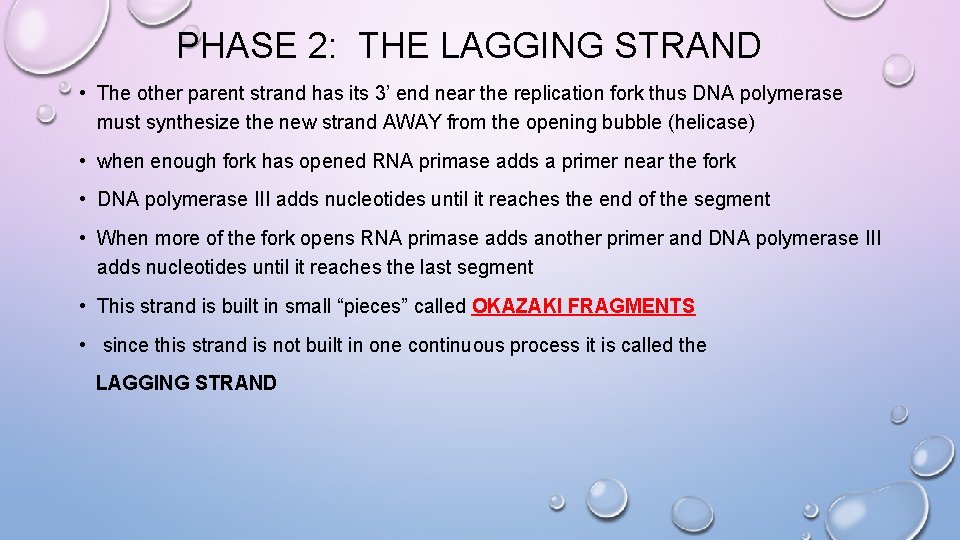 PHASE 2: THE LAGGING STRAND

• The other parent strand has its 3' end near the replication fork thus DNA polymerase must synthesize the new strand AWAY from the opening bubble (helicase)

• when enough fork has opened RNA primase adds a primer near the fork

• DNA polymerase III adds nucleotides until it reaches the end of the segment

• When more of the fork opens RNA primase adds another primer and DNA polymerase III adds nucleotides until it reaches the last segment

• This strand is built in small "pieces" called OKAZAKI FRAGMENTS

• since this strand is not built in one continuous process it is called the

LAGGING STRAND